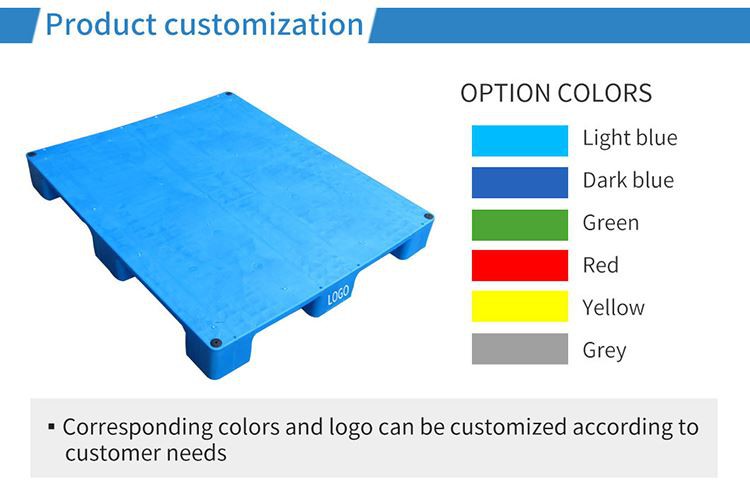 Product customization

LOGO

OPTION COLORS

Light blue

Dark blue

Green

Red

Yellow

Grey

▪ Corresponding colors and logo can be customized according to customer needs